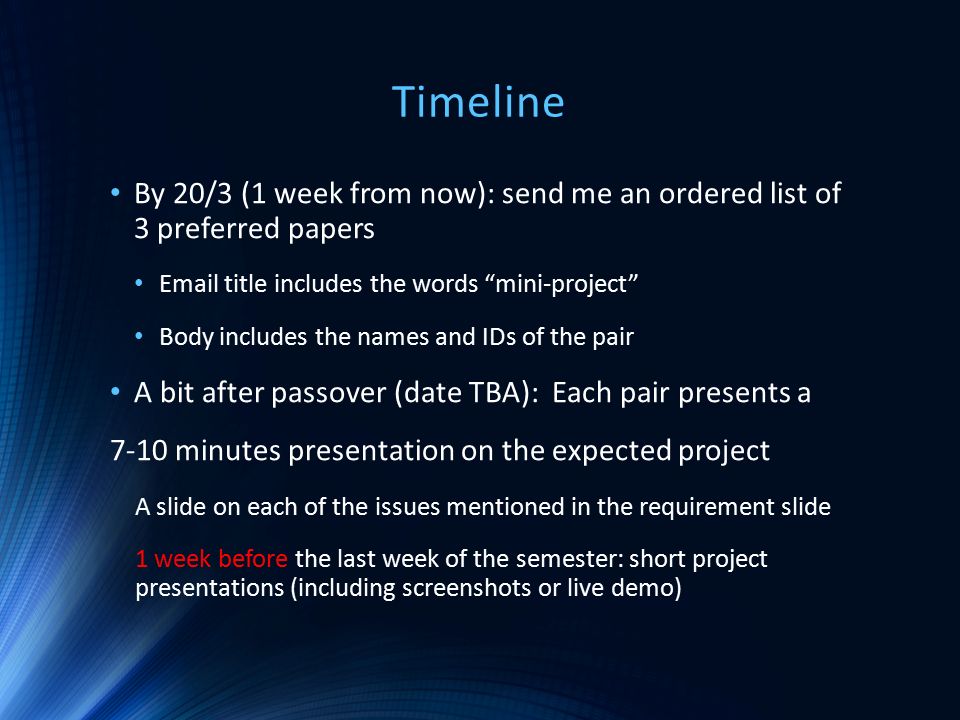 Timeline

• By 20/3 (1 week from now): send me an ordered list of 3 preferred papers

• Email title includes the words “mini-project”

• Body includes the names and IDs of the pair

• A bit after passover (date TBA): Each pair presents a

7-10 minutes presentation on the expected project

A slide on each of the issues mentioned in the requirement slide

1 week before the last week of the semester: short project presentations (including screenshots or live demo)